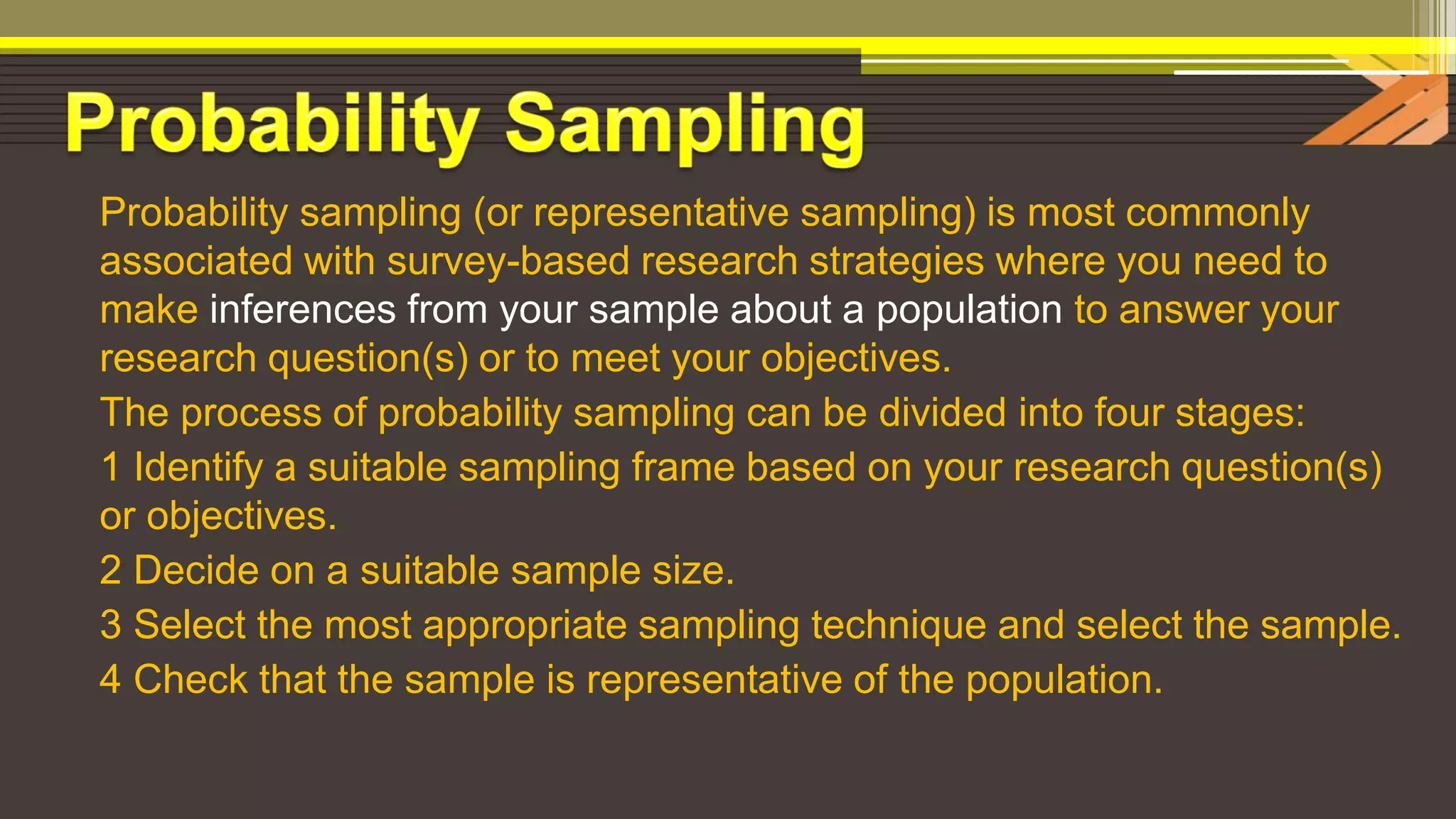 Probability Sampling

Probability sampling (or representative sampling) is most commonly associated with survey-based research strategies where you need to make inferences from your sample about a population to answer your research question(s) or to meet your objectives.

The process of probability sampling can be divided into four stages:

1 Identify a suitable sampling frame based on your research question(s) or objectives.

2 Decide on a suitable sample size.

3 Select the most appropriate sampling technique and select the sample.

4 Check that the sample is representative of the population.